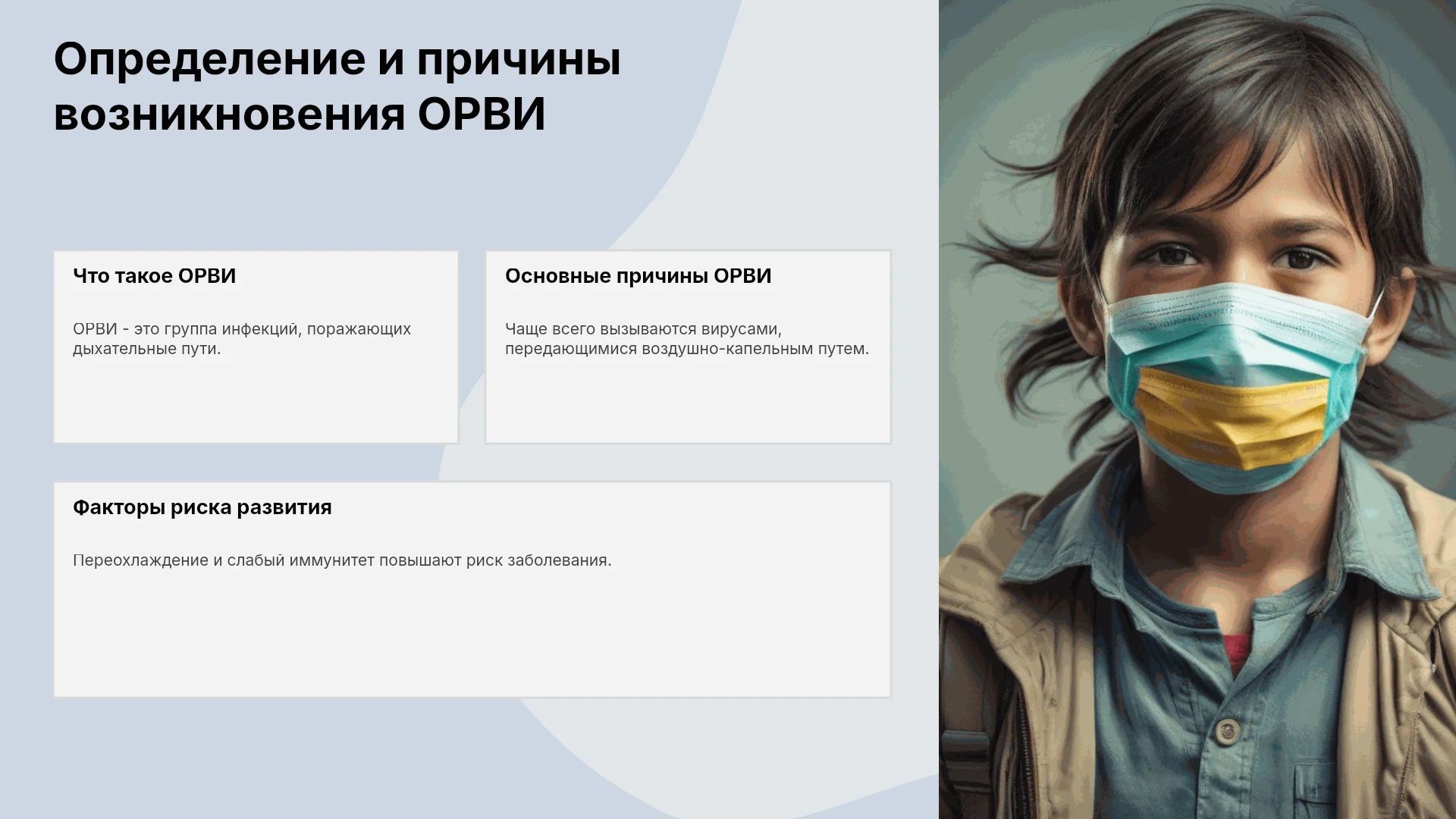 Определение и причины возникновения ОРВИ

Что такое ОРВИ

ОРВИ - это группа инфекций, поражающих дыхательные пути.

Основные причины ОРВИ

Чаще всего вызываются вирусами, передающимися воздушно-капельным путем.

Факторы риска развития

Переохлаждение и слабый иммунитет повышают риск заболевания.